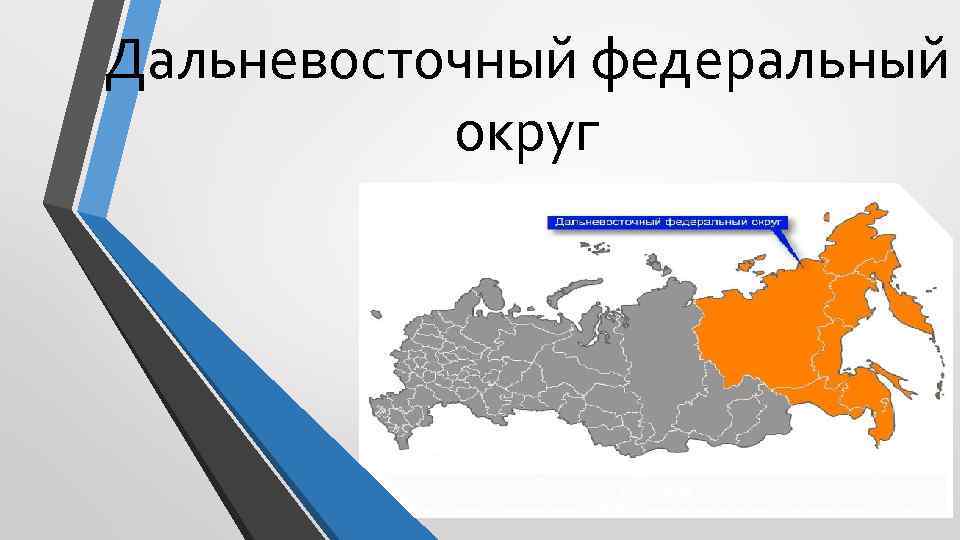 Дальневосточный федеральный округ

Дальневосточный федеральный округ